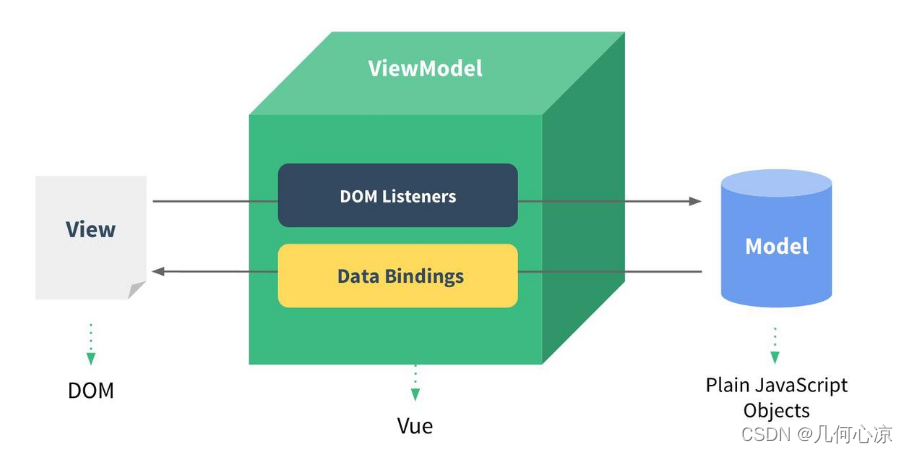 ViewModel

View

DOM Listeners

Data Bindings

Model

DOM

Vue

Plain JavaScript Objects

CSDN @几何心凉